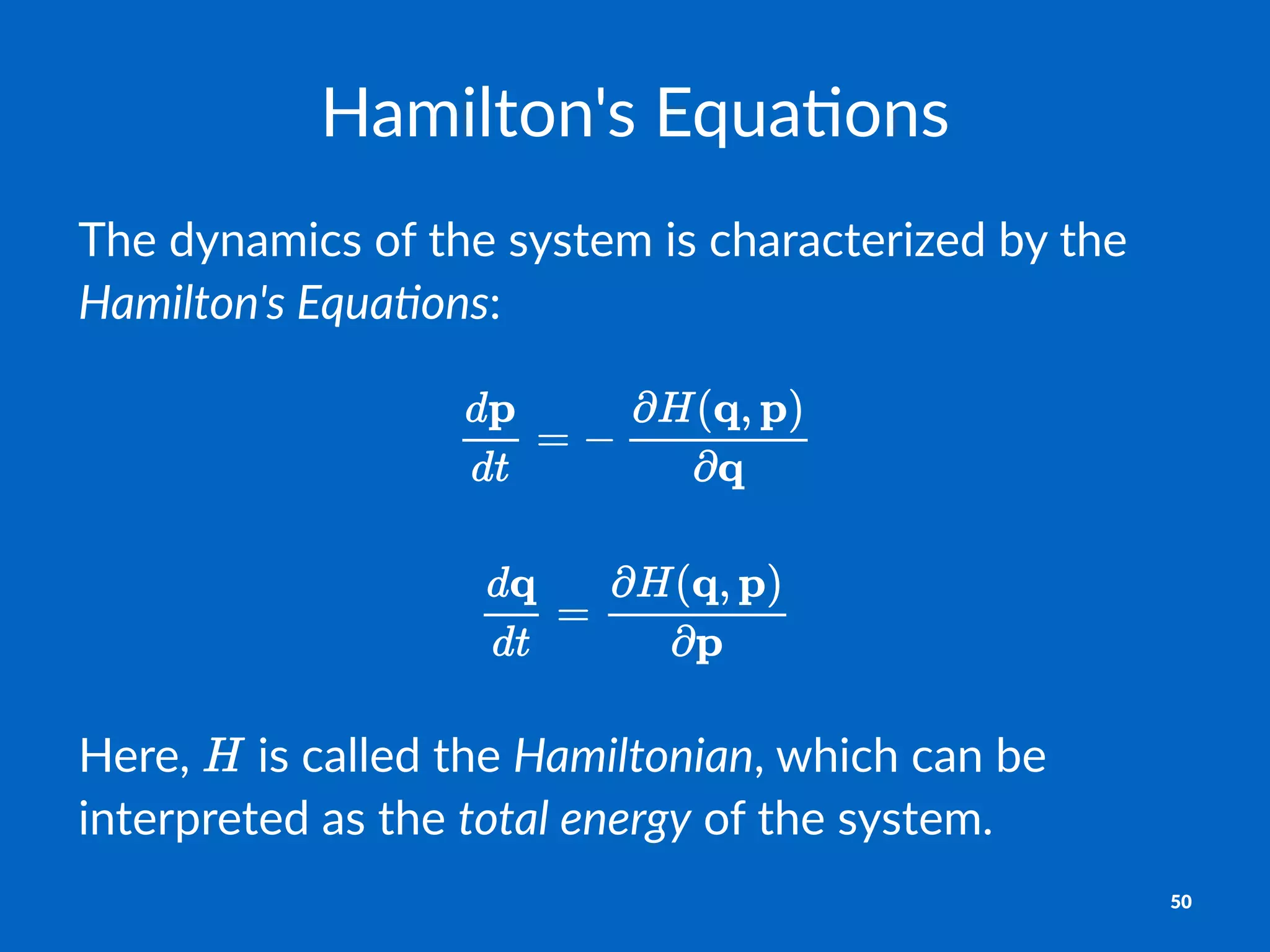 Hamilton's Equations

The dynamics of the system is characterized by the Hamilton's Equations:

$\frac{d\mathbf{p}}{dt} = -\frac{\partial H(\mathbf{q}, \mathbf{p})}{\partial \mathbf{q}}$

$\frac{d\mathbf{q}}{dt} = \frac{\partial H(\mathbf{q}, \mathbf{p})}{\partial \mathbf{p}}$

Here, $H$ is called the Hamiltonian, which can be interpreted as the total energy of the system.

50